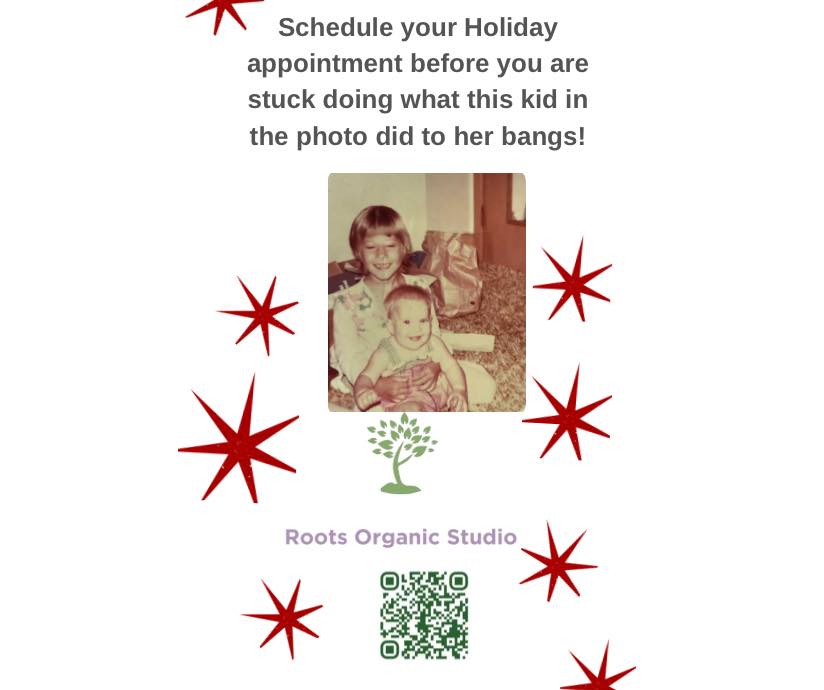 Schedule your Holiday appointment before you are stuck doing what this kid in the photo did to her bangs!

Roots Organic Studio